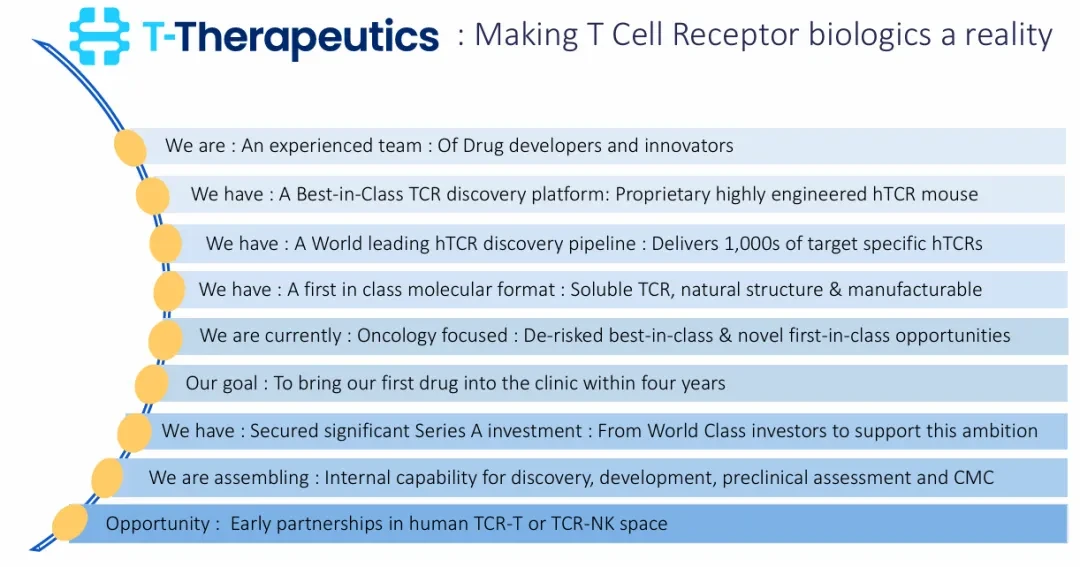 T-Therapeutics : Making T Cell Receptor biologics a reality

We are : An experienced team : Of Drug developers and innovators

We have : A Best-in-Class TCR discovery platform: Proprietary highly engineered hTCR mouse

We have : A World leading hTCR discovery pipeline : Delivers 1,000s of target specific hTCRs

We have : A first in class molecular format : Soluble TCR, natural structure & manufacturable

We are currently : Oncology focused : De-risked best-in-class & novel first-in-class opportunities

Our goal : To bring our first drug into the clinic within four years

We have : Secured significant Series A investment : From World Class investors to support this ambition

We are assembling : Internal capability for discovery, development, preclinical assessment and CMC

Opportunity : Early partnerships in human TCR-T or TCR-NK space